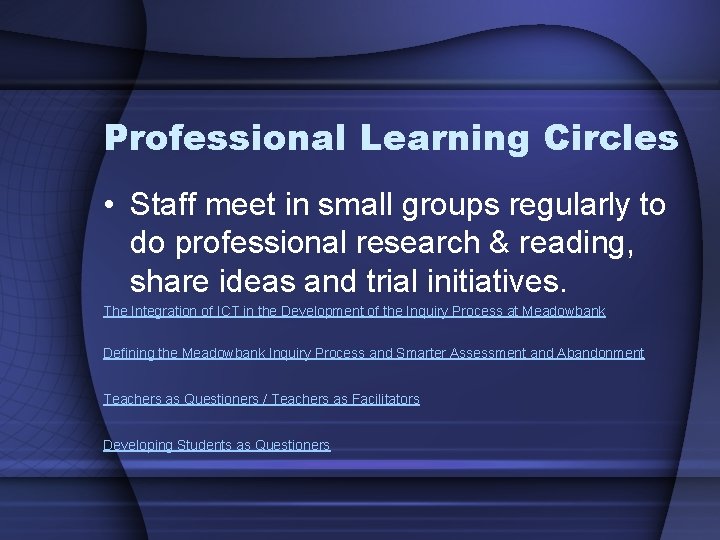 Professional Learning Circles

• Staff meet in small groups regularly to do professional research & reading, share ideas and trial initiatives.

The Integration of ICT in the Development of the Inquiry Process at Meadowbank

Defining the Meadowbank Inquiry Process and Smarter Assessment and Abandonment

Teachers as Questioners / Teachers as Facilitators

Developing Students as Questioners